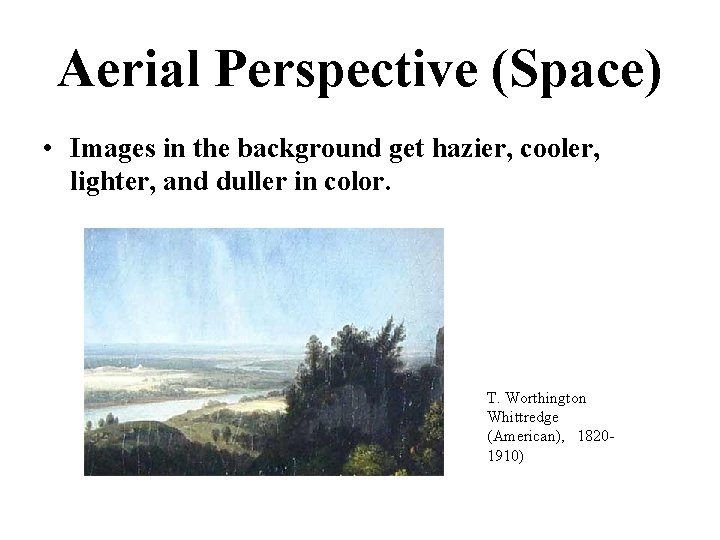 Aerial Perspective (Space)

• Images in the background get hazier, cooler, lighter, and duller in color.

T. Worthington Whittredge (American), 1820-1910)